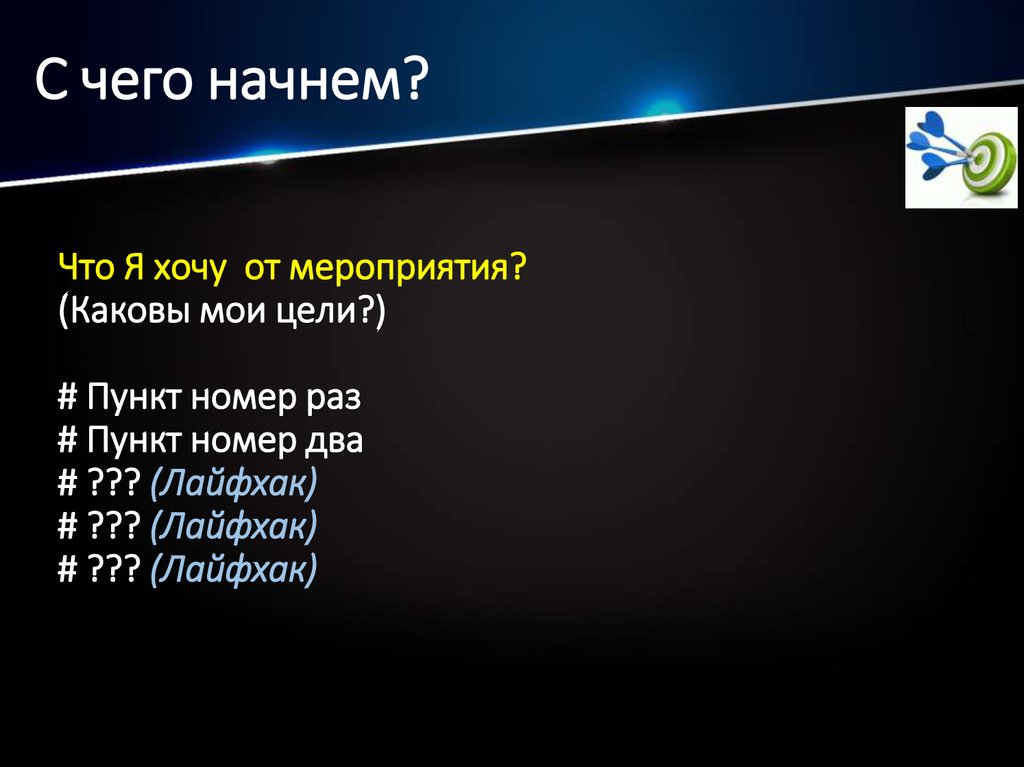 С чего начнем?

Что Я хочу  от мероприятия?
(Каковы мои цели?)

# Пункт номер раз
# Пункт номер два
# ??? (Лайфхак)
# ??? (Лайфхак)
# ??? (Лайфхак)